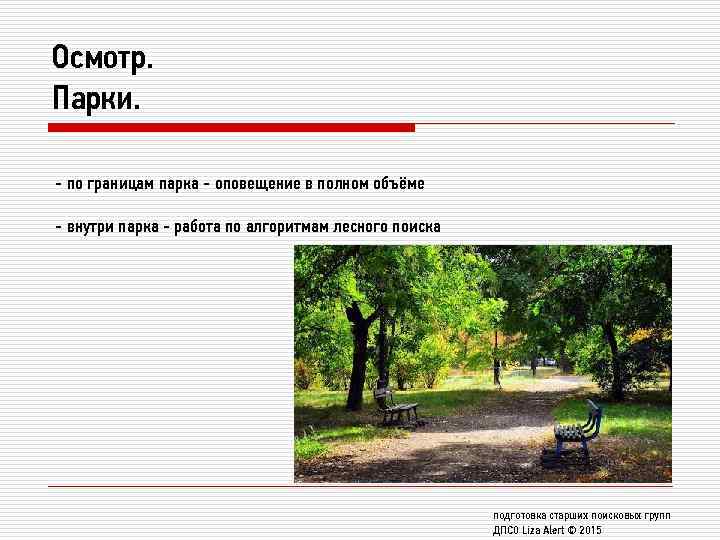 Осмотр.
Парки.

- по границам парка - оповещение в полном объёме

- внутри парка - работа по алгоритмам лесного поиска

подготовка старших поисковых групп
ДПСО Liza Alert © 2015